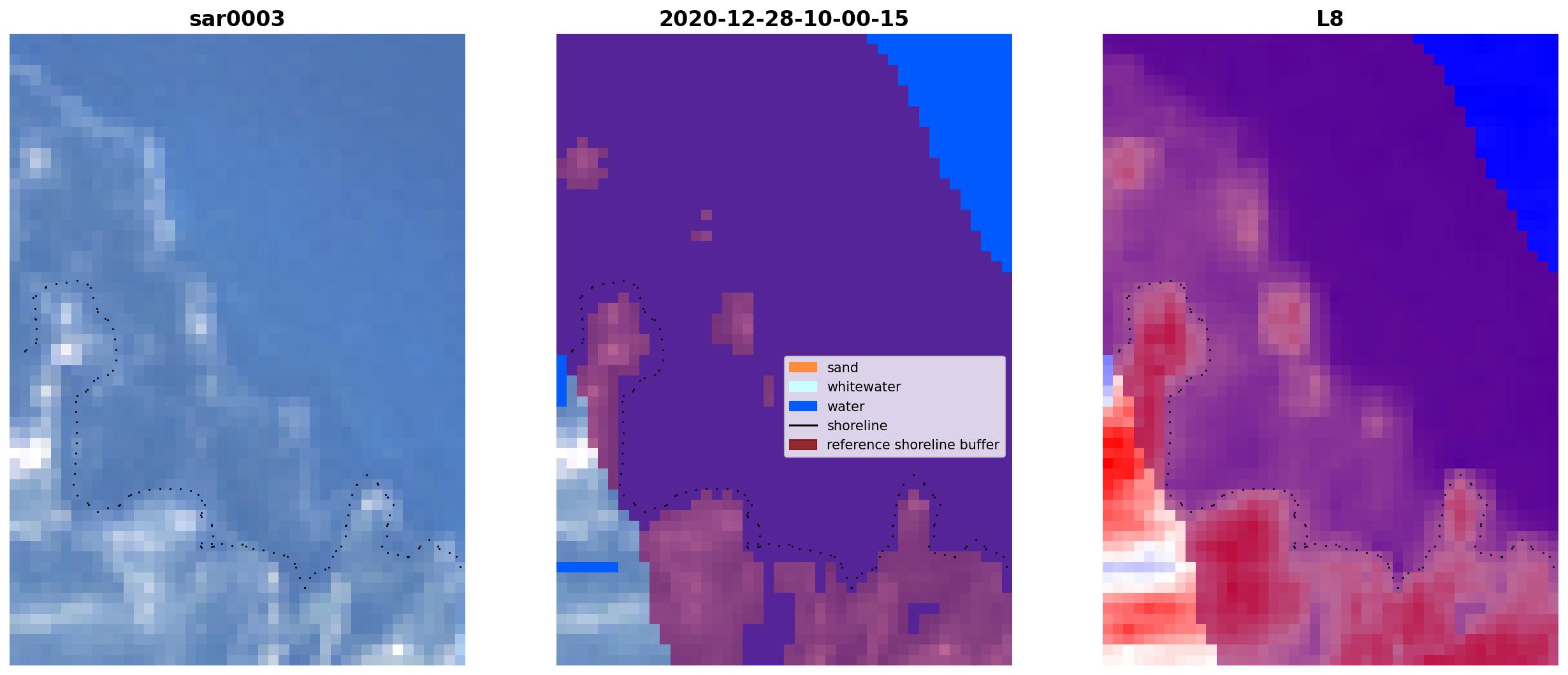 sar0003

2020-12-28-10-00-15

sand
whitewater
water
shoreline
reference shoreline buffer

L8